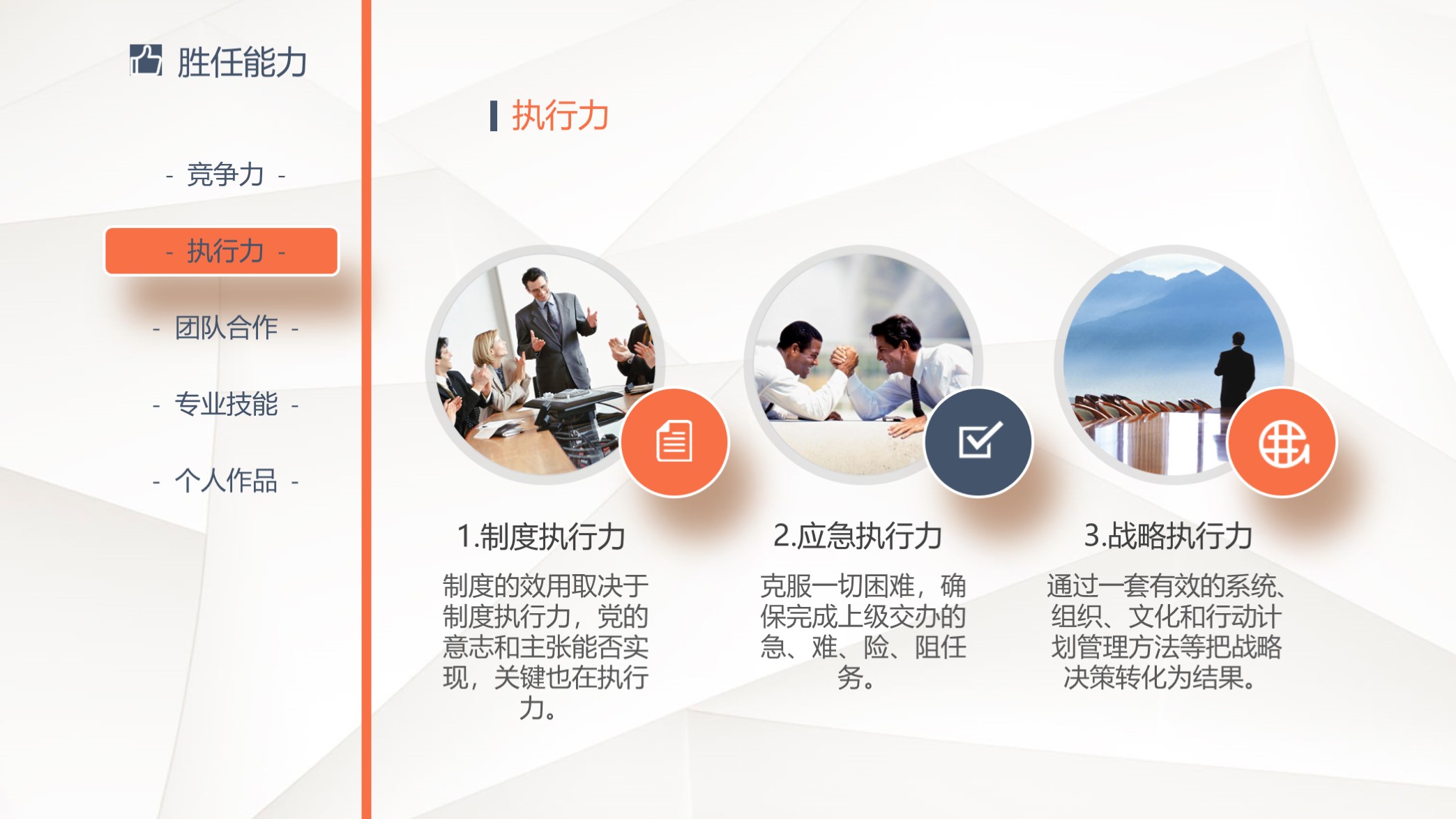 胜任能力

- 竞争力 -

- 执行力 -

- 团队合作 -

- 专业技能 -

- 个人作品 -

执行力

1.制度执行力

制度的效用取决于制度执行力，党的意志和主张能否实现，关键也在执行力。

2.应急执行力

克服一切困难，确保完成上级交办的急、难、险、阻任务。

3.战略执行力

通过一套有效的系统、组织、文化和行动计划管理方法等把战略决策转化为结果。